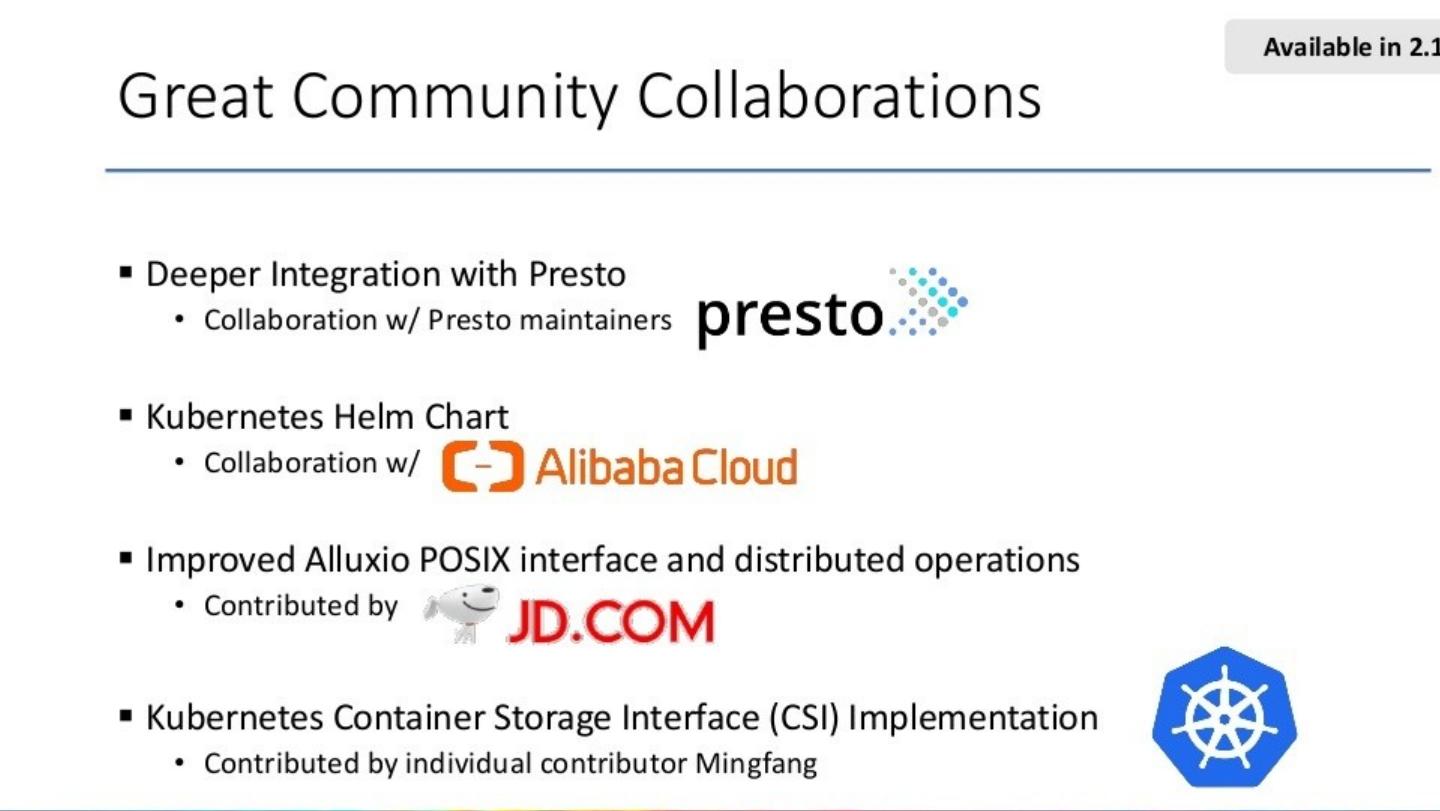 Available in 2.1

Great Community Collaborations

▪ Deeper Integration with Presto
• Collaboration w/ Presto maintainers presto

▪ Kubernetes Helm Chart
• Collaboration w/ Alibaba Cloud

▪ Improved Alluxio POSIX interface and distributed operations
• Contributed by JD.COM

▪ Kubernetes Container Storage Interface (CSI) Implementation
• Contributed by individual contributor Mingfang